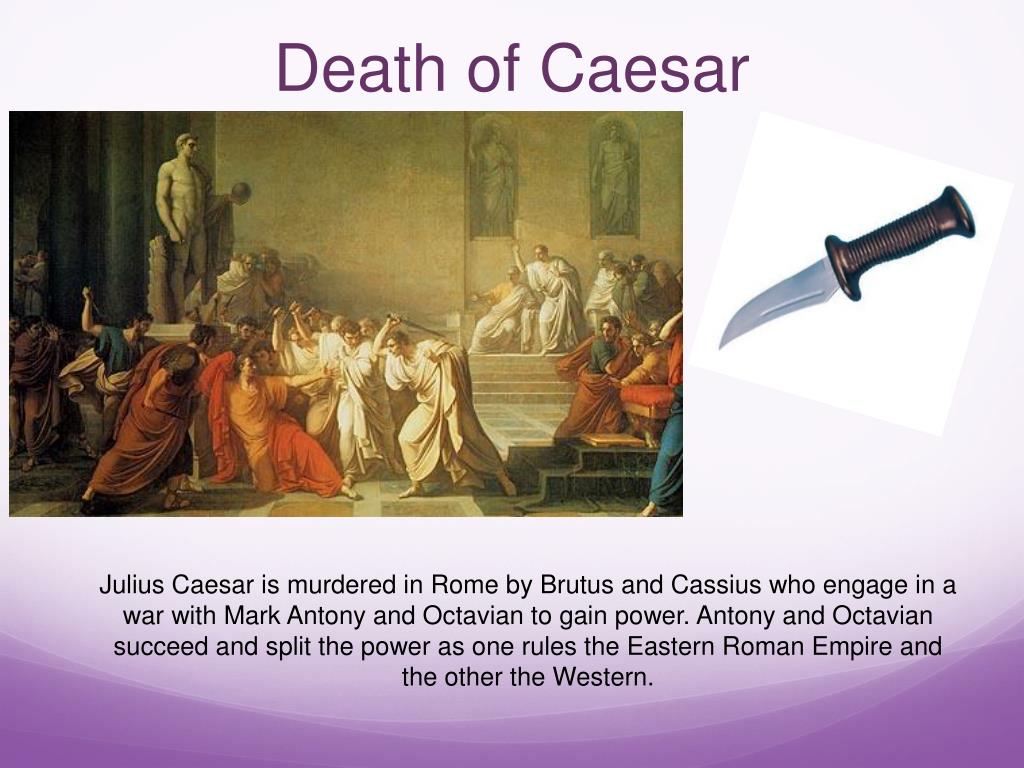 Death of Caesar

Julius Caesar is murdered in Rome by Brutus and Cassius who engage in a war with Mark Antony and Octavian to gain power. Antony and Octavian succeed and split the power as one rules the Eastern Roman Empire and the other the Western.